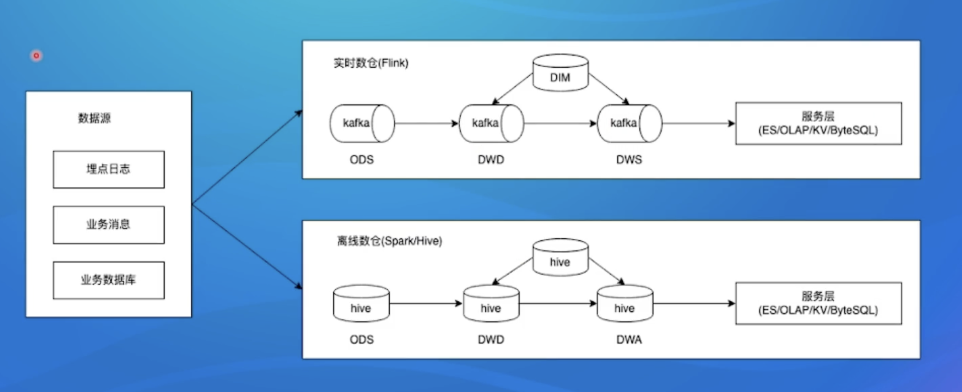 数据源

埋点日志

业务消息

业务数据库

实时数仓(Flink)

DIM

kafka

kafka

kafka

ODS

DWD

DWS

服务层
(ES/OLAP/KV/ByteSQL)

离线数仓(Spark/Hive)

hive

hive

hive

hive

ODS

DWD

DWA

服务层
(ES/OLAP/KV/ByteSQL)